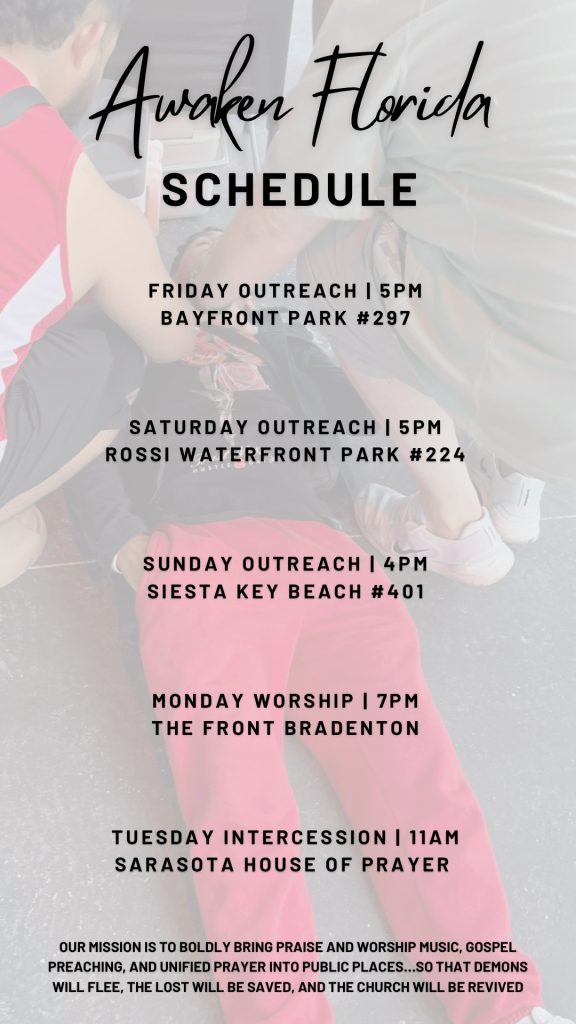 Awaken Florida
SCHEDULE

FRIDAY OUTREACH | 5PM
BAYFRONT PARK #297

SATURDAY OUTREACH | 5PM
ROSSI WATERFRONT PARK #224

SUNDAY OUTREACH | 4PM
SIESTA KEY BEACH #401

MONDAY WORSHIP | 7PM
THE FRONT BRADENTON

TUESDAY INTERCESSION | 11AM
SARASOTA HOUSE OF PRAYER

OUR MISSION IS TO BOLDLY BRING PRAISE AND WORSHIP MUSIC, GOSPEL PREACHING, AND UNIFIED PRAYER INTO PUBLIC PLACES...SO THAT DEMONS WILL FLEE, THE LOST WILL BE SAVED, AND THE CHURCH WILL BE REVIVED